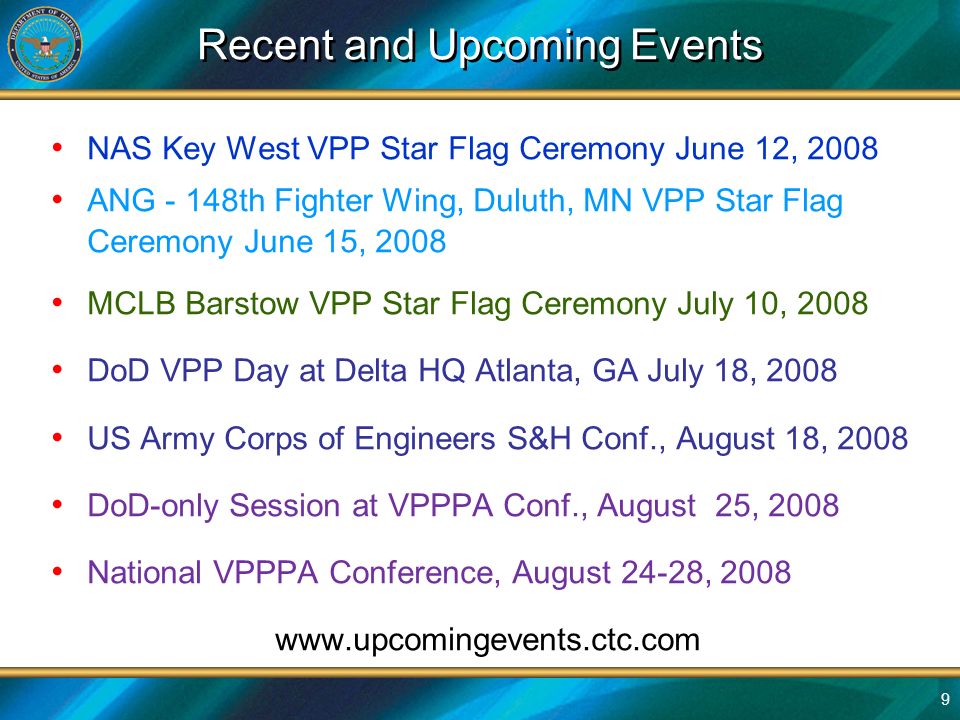 DEPARTMENT OF DEFENSE UNITED STATES OF AMERICA

Recent and Upcoming Events

• NAS Key West VPP Star Flag Ceremony June 12, 2008
• ANG - 148th Fighter Wing, Duluth, MN VPP Star Flag Ceremony June 15, 2008
• MCLB Barstow VPP Star Flag Ceremony July 10, 2008
• DoD VPP Day at Delta HQ Atlanta, GA July 18, 2008
• US Army Corps of Engineers S&H Conf., August 18, 2008
• DoD-only Session at VPPPA Conf., August 25, 2008
• National VPPPA Conference, August 24-28, 2008

www.upcomingevents.ctc.com

9